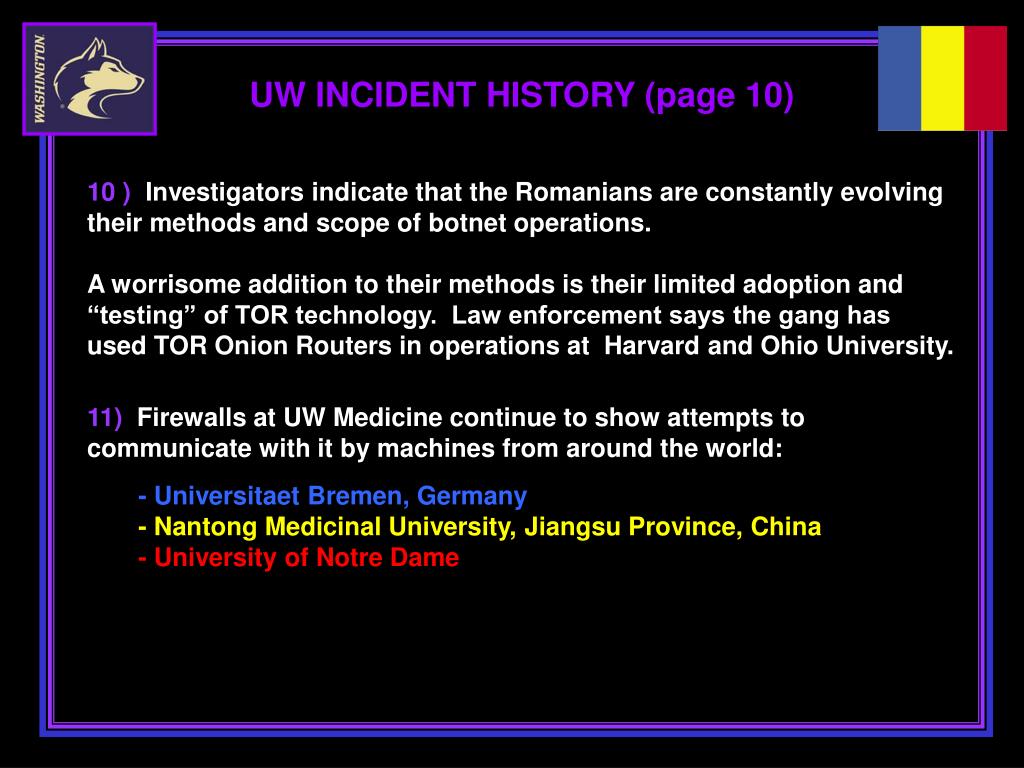 WASHINGTON

UW INCIDENT HISTORY (page 10)

10 ) Investigators indicate that the Romanians are constantly evolving their methods and scope of botnet operations.

A worrisome addition to their methods is their limited adoption and “testing” of TOR technology. Law enforcement says the gang has used TOR Onion Routers in operations at Harvard and Ohio University.

11) Firewalls at UW Medicine continue to show attempts to communicate with it by machines from around the world:

- Universitaet Bremen, Germany
- Nantong Medicinal University, Jiangsu Province, China
- University of Notre Dame